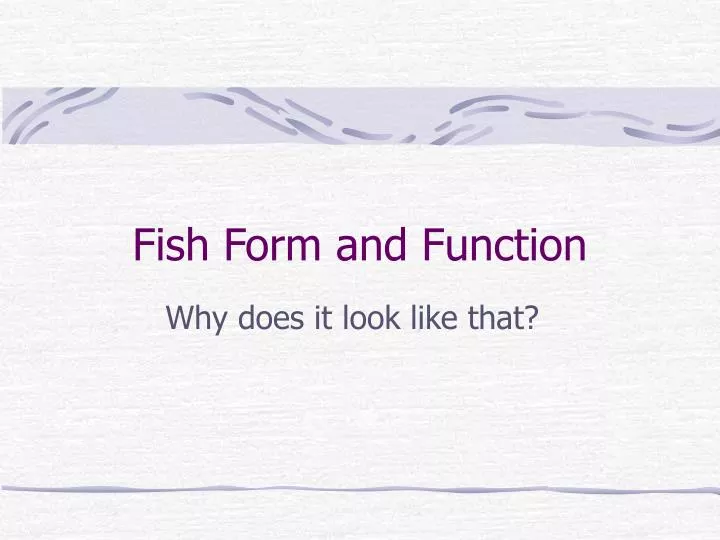 Fish Form and Function

Why does it look like that?